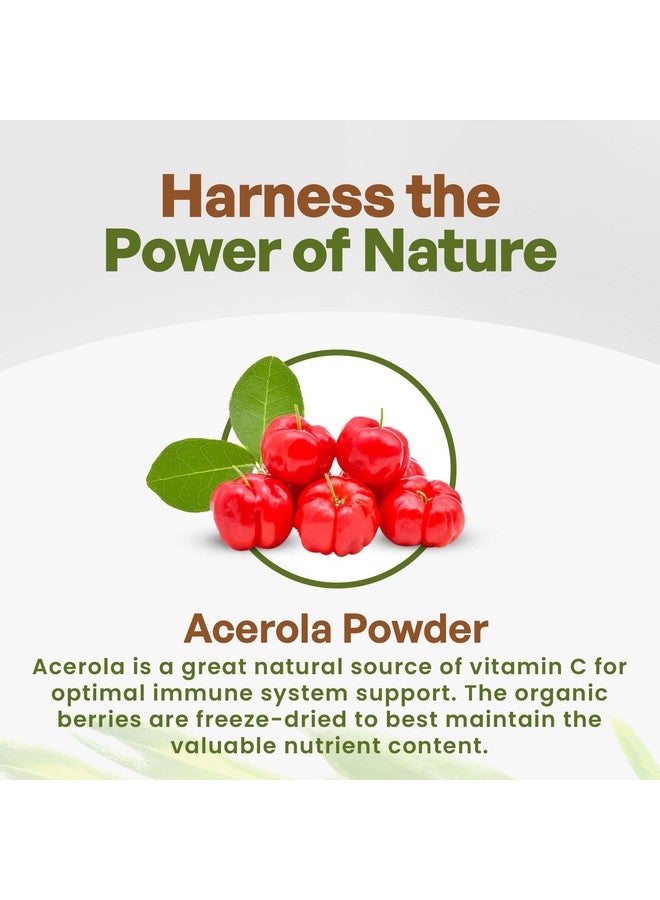 Harness the Power of Nature

Acerola Powder

Acerola is a great natural source of vitamin C for optimal immune system support. The organic berries are freeze-dried to best maintain the valuable nutrient content.